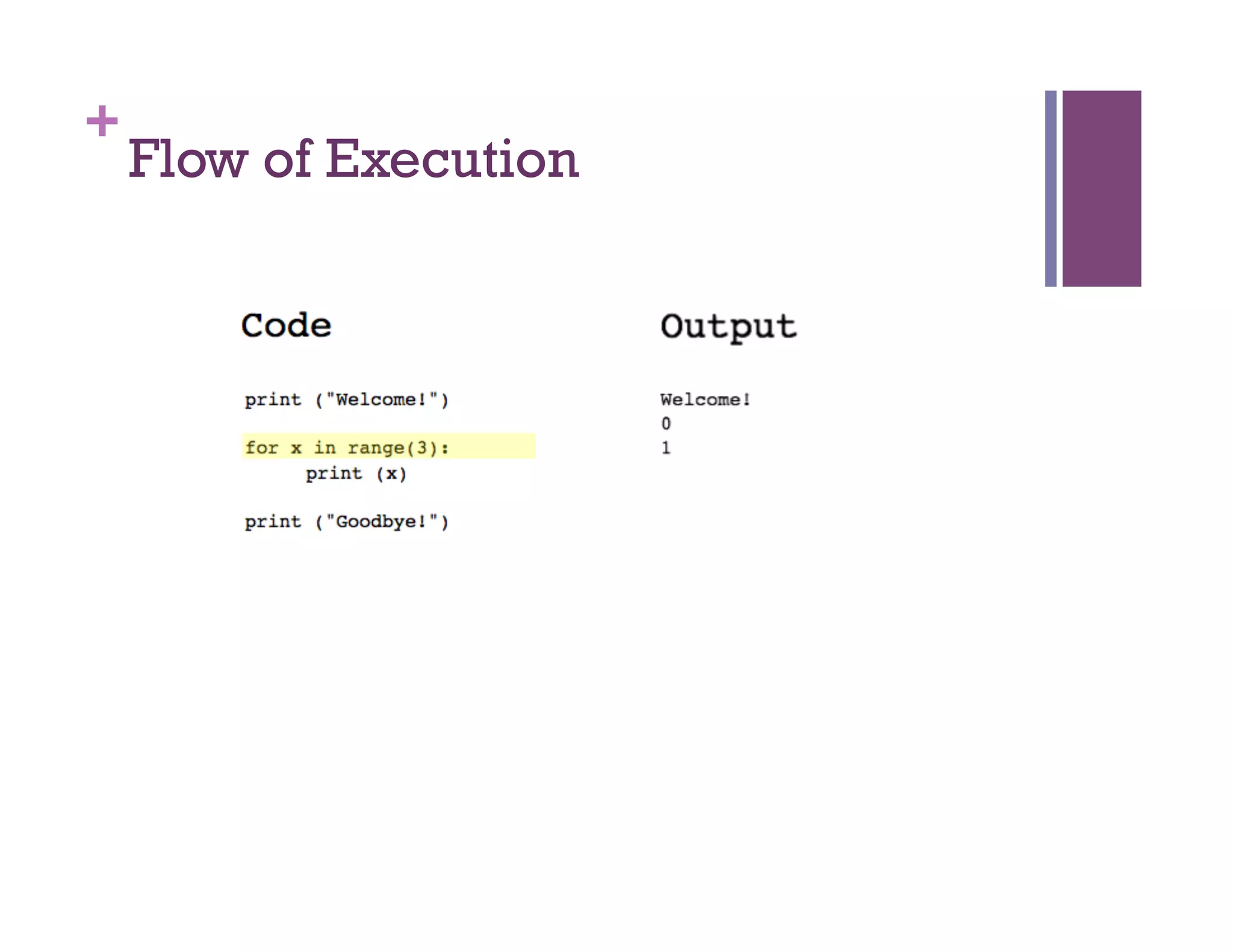 +
Flow of Execution

Code

print ("Welcome!")

for x in range(3):
    print (x)

print ("Goodbye!")

Output

Welcome!
0
1